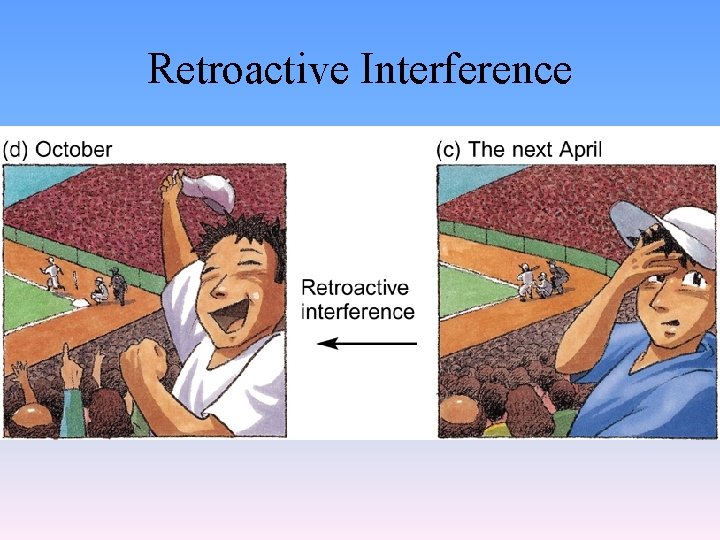 Retroactive Interference

(d) October

Retroactive interference

(c) The next April